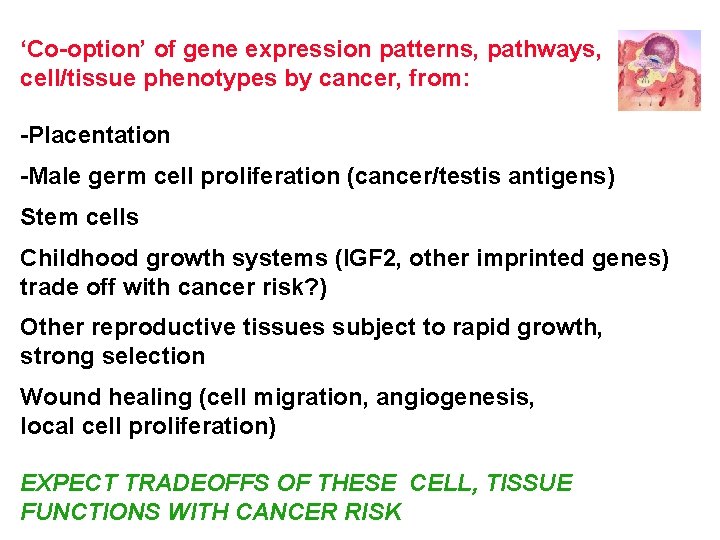 ‘Co-option’ of gene expression patterns, pathways, cell/tissue phenotypes by cancer, from:

-Placentation

-Male germ cell proliferation (cancer/testis antigens)

Stem cells

Childhood growth systems (IGF2, other imprinted genes) trade off with cancer risk?)

Other reproductive tissues subject to rapid growth, strong selection

Wound healing (cell migration, angiogenesis, local cell proliferation)

EXPECT TRADEOFFS OF THESE CELL, TISSUE FUNCTIONS WITH CANCER RISK